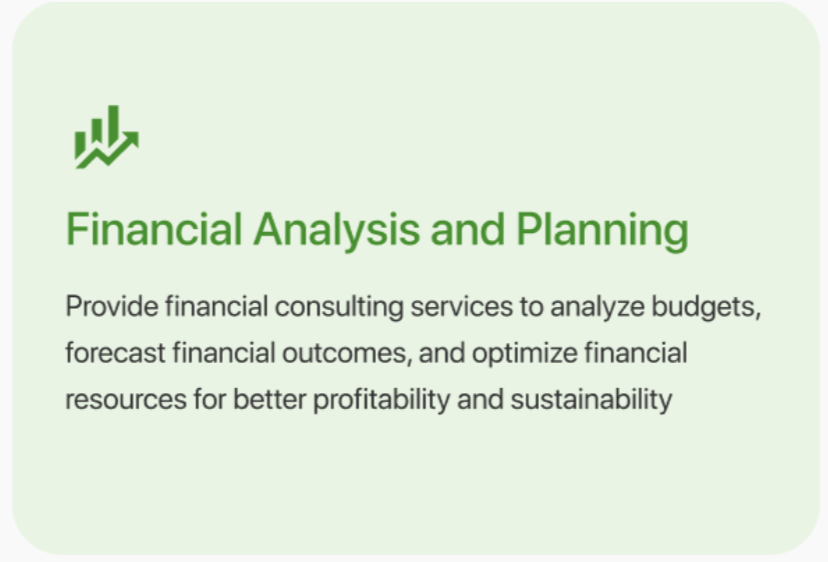 Financial Analysis and Planning

Provide financial consulting services to analyze budgets, forecast financial outcomes, and optimize financial resources for better profitability and sustainability